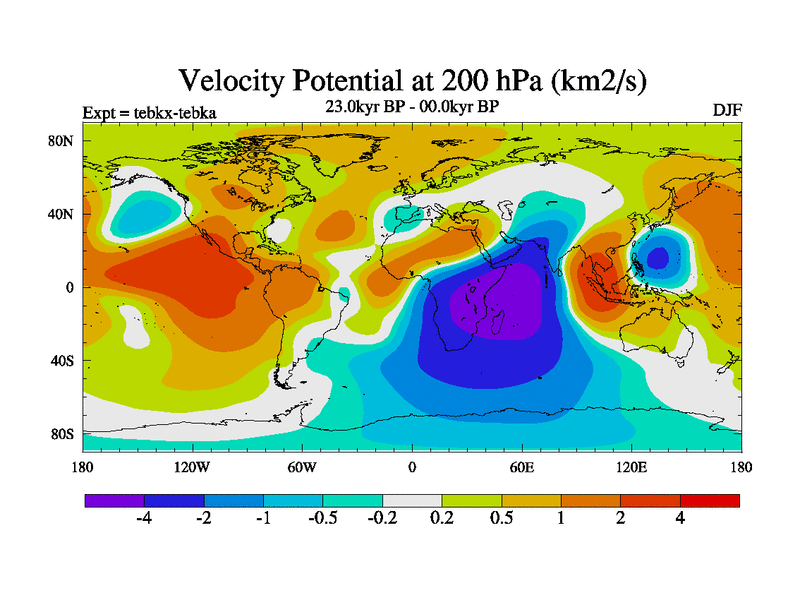 Velocity Potential at 200 hPa (km2/s)

Expt = tebkx-tebka

23.0kyr BP - 00.0kyr BP

DJF

80N
40N
0
40S
80S

180 120W 60W 0 60E 120E 180

-4 -2 -1 -0.5 -0.2 0.2 0.5 1 2 4